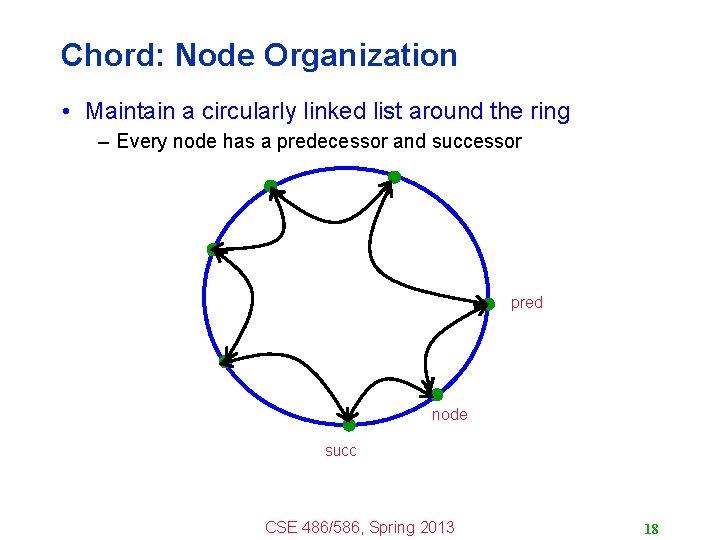 Chord: Node Organization

• Maintain a circularly linked list around the ring
– Every node has a predecessor and successor

pred

node

succ

CSE 486/586, Spring 2013

18